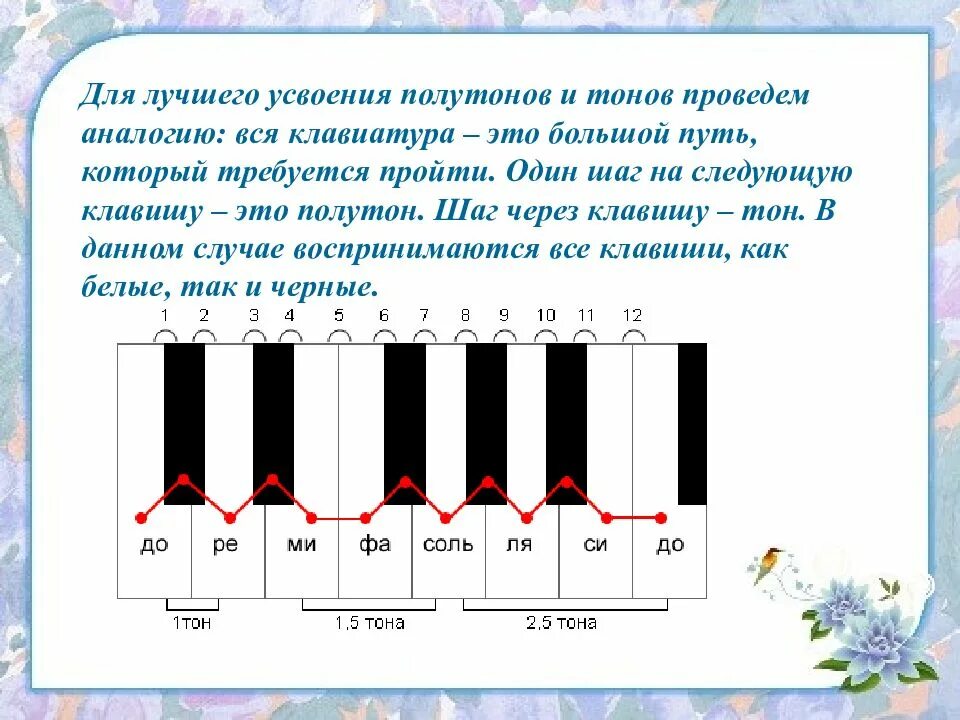 Для лучшего усвоения полутонов и тонов проведем аналогию: вся клавиатура – это большой путь, который требуется пройти. Один шаг на следующую клавишу – это полутон. Шаг через клавишу – тон. В данном случае воспринимаются все клавиши, как белые, так и черные.

1 2 3 4 5 6 7 8 9 10 11 12

до ре ми фа соль ля си до

1тон 1,5 тона 2,5 тона